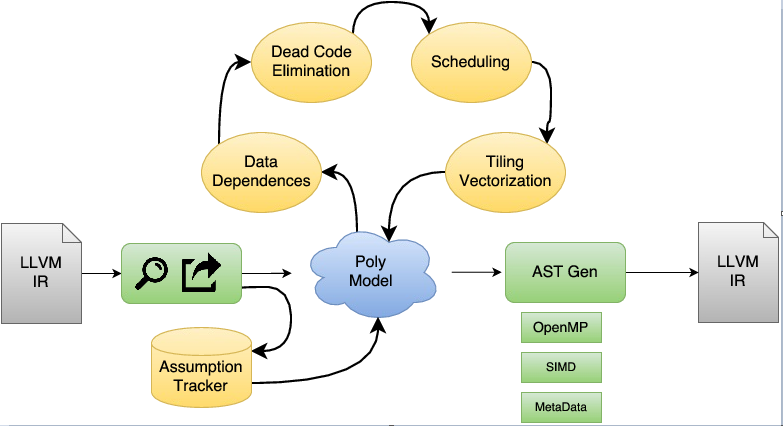 Dead Code Elimination

Scheduling

Data Dependences

Tiling Vectorization

LLVM IR

Poly Model

AST Gen

LLVM IR

Assumption Tracker

OpenMP

SIMD

MetaData